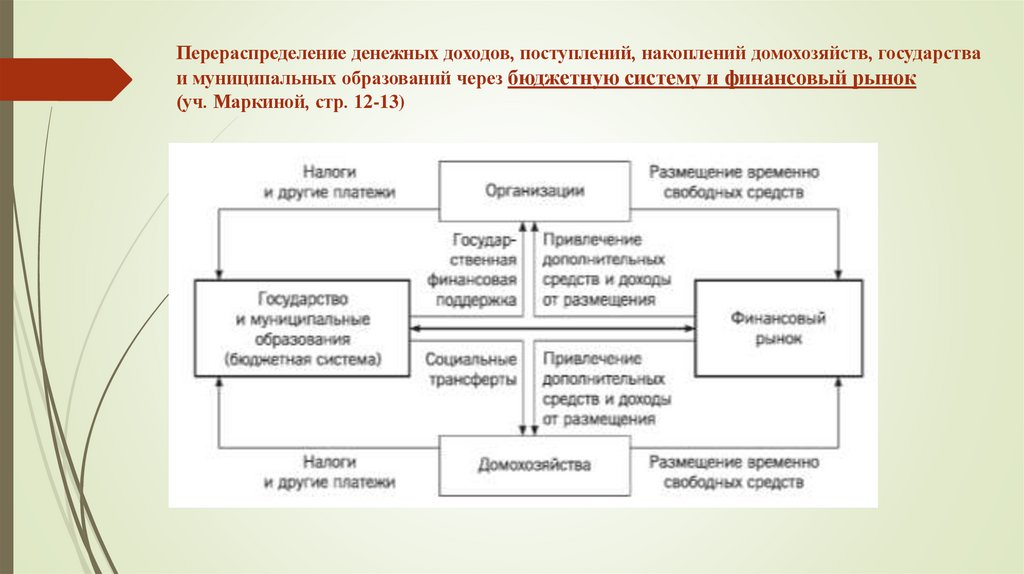 Перераспределение денежных доходов, поступлений, накоплений домохозяйств, государства и муниципальных образований через бюджетную систему и финансовый рынок (уч. Маркиной, стр. 12-13)

Налоги и другие платежи

Организации

Размещение временно свободных средств

Государственная финансовая поддержка

Привлечение дополнительных средств и доходы от размещения

Государство и муниципальные образования (бюджетная система)

Финансовый рынок

Социальные трансферты

Привлечение дополнительных средств и доходы от размещения

Налоги и другие платежи

Домохозяйства

Размещение временно свободных средств